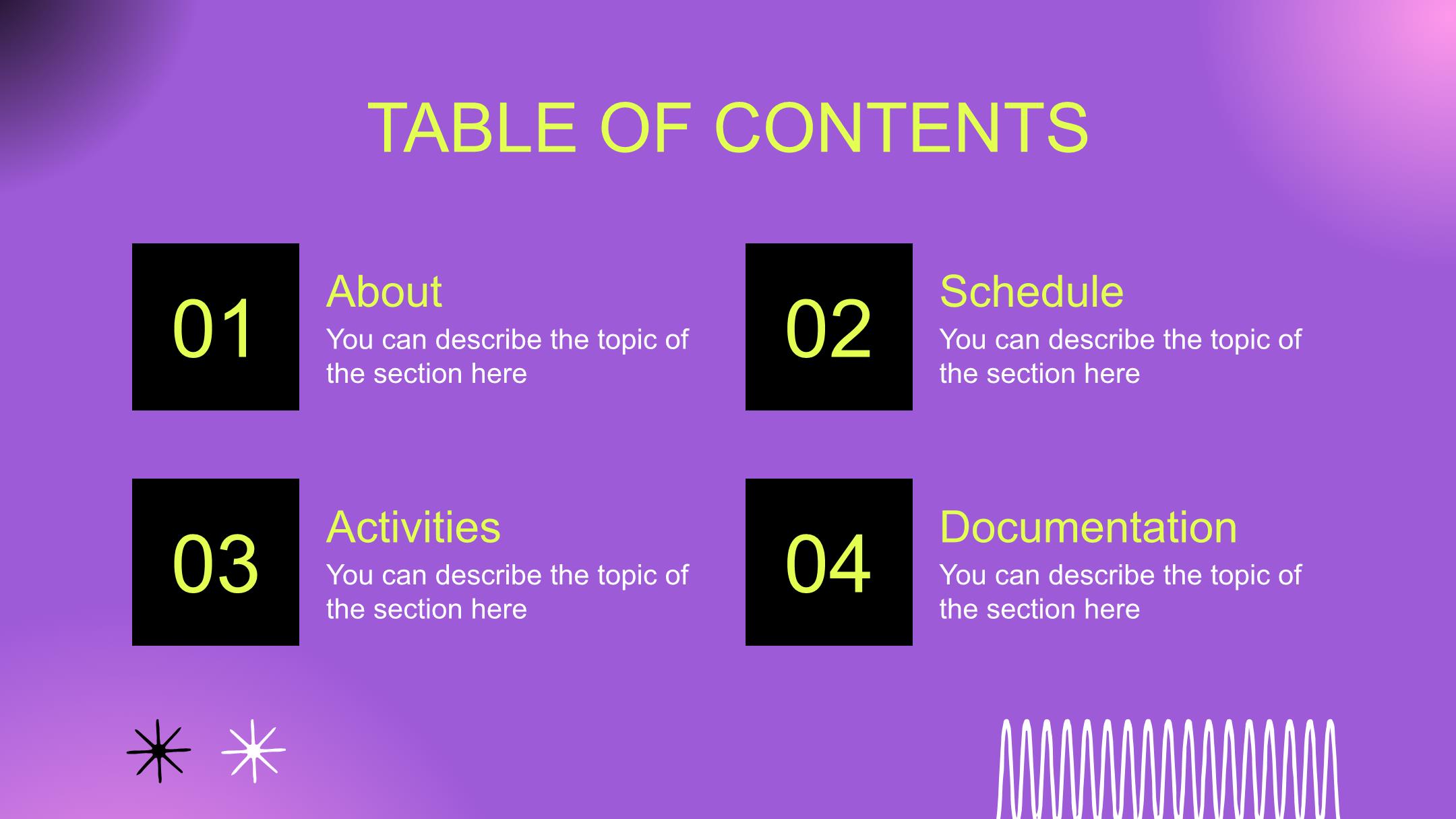 TABLE OF CONTENTS

01

About

You can describe the topic of the section here

02

Schedule

You can describe the topic of the section here

03

Activities

You can describe the topic of the section here

04

Documentation

You can describe the topic of the section here